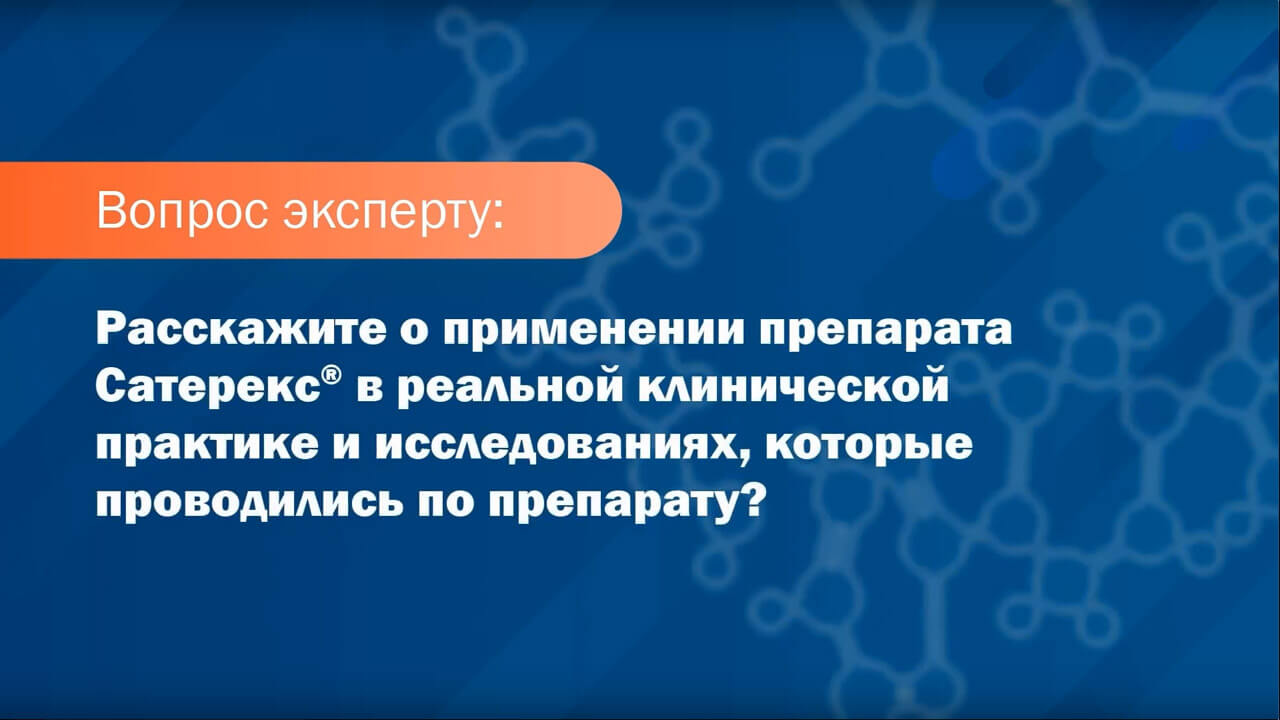 Вопрос эксперту:

Расскажите о применении препарата Сатерекс® в реальной клинической практике и исследованиях, которые проводились по препарату?